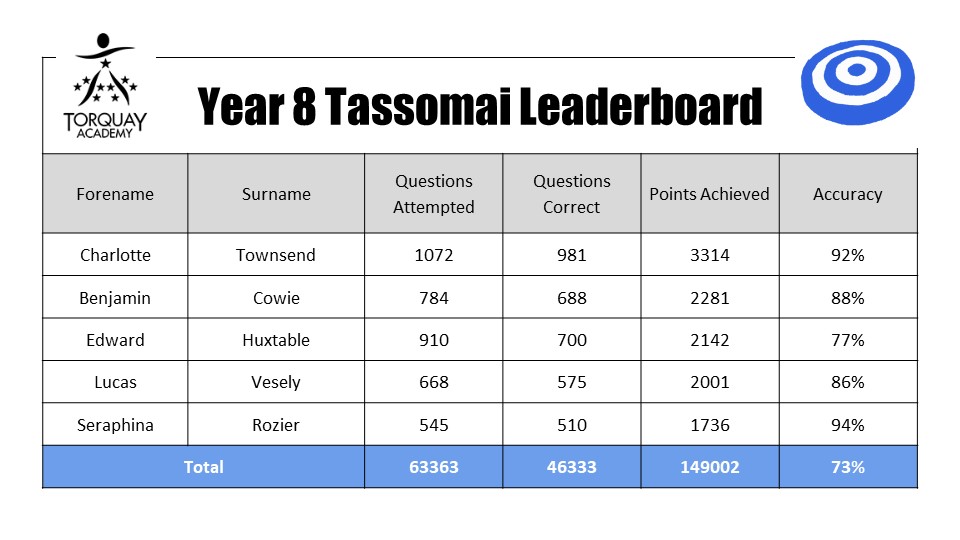 TORQUAY ACADEMY

Year 8 Tassomai Leaderboard

| Forename | Surname | Questions Attempted | Questions Correct | Points Achieved | Accuracy |
|---|---|---|---|---|---|
| Charlotte | Townsend | 1072 | 981 | 3314 | 92% |
| Benjamin | Cowie | 784 | 688 | 2281 | 88% |
| Edward | Huxtable | 910 | 700 | 2142 | 77% |
| Lucas | Vesely | 668 | 575 | 2001 | 86% |
| Seraphina | Rozier | 545 | 510 | 1736 | 94% |
| Total | | 63363 | 46333 | 149002 | 73% |